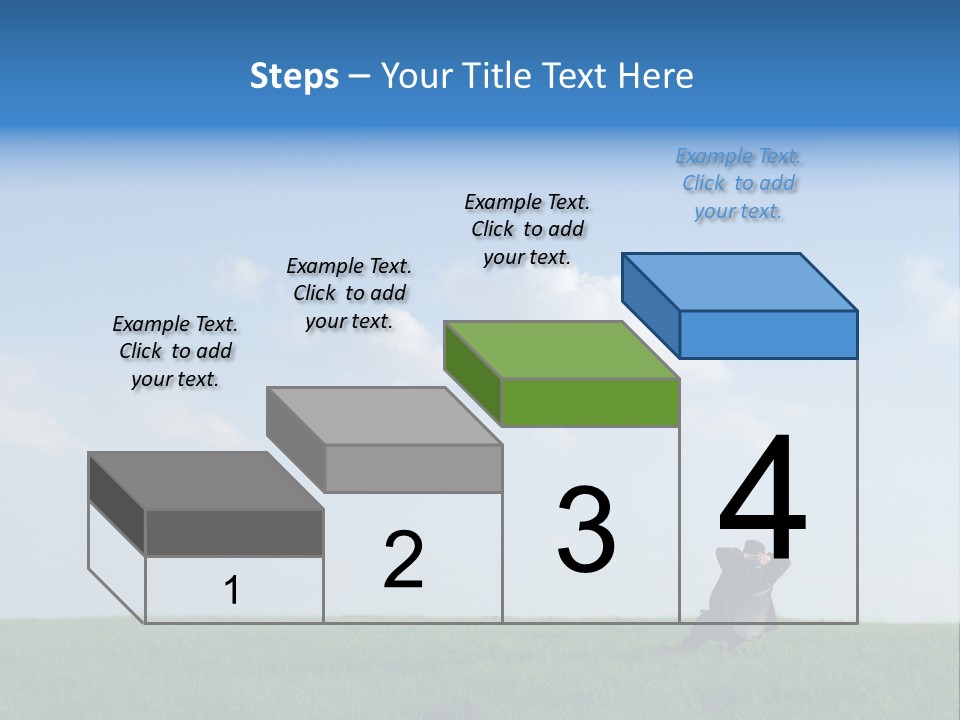 Steps – Your Title Text Here

Example Text. Click to add your text.

Example Text. Click to add your text.

Example Text. Click to add your text.

Example Text. Click to add your text.

1

2

3

4